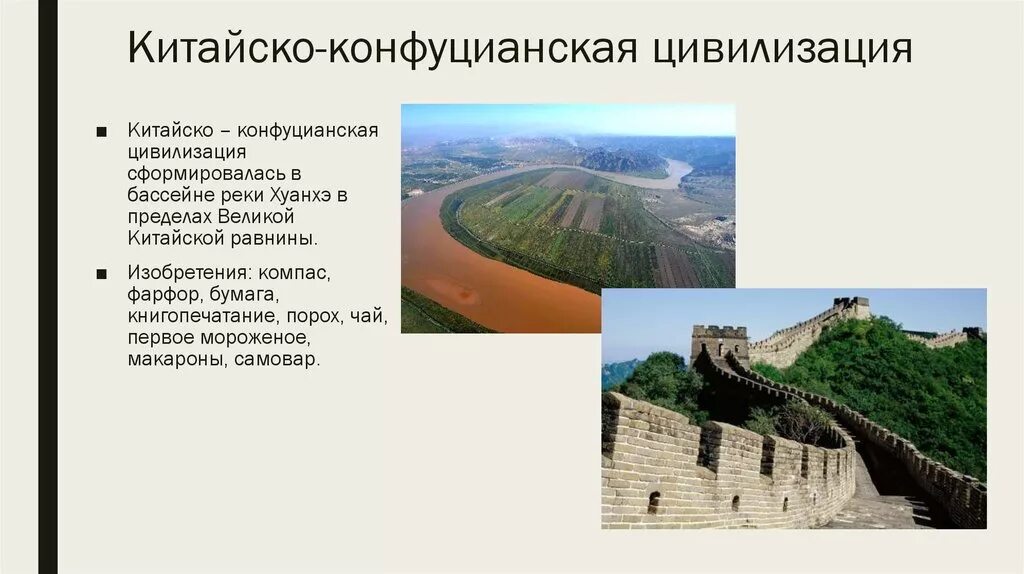 Китайско-конфуцианская цивилизация

■ Китайско – конфуцианская цивилизация сформировалась в бассейне реки Хуанхэ в пределах Великой Китайской равнины.

■ Изобретения: компас, фарфор, бумага, книгопечатание, порох, чай, первое мороженое, макароны, самовар.